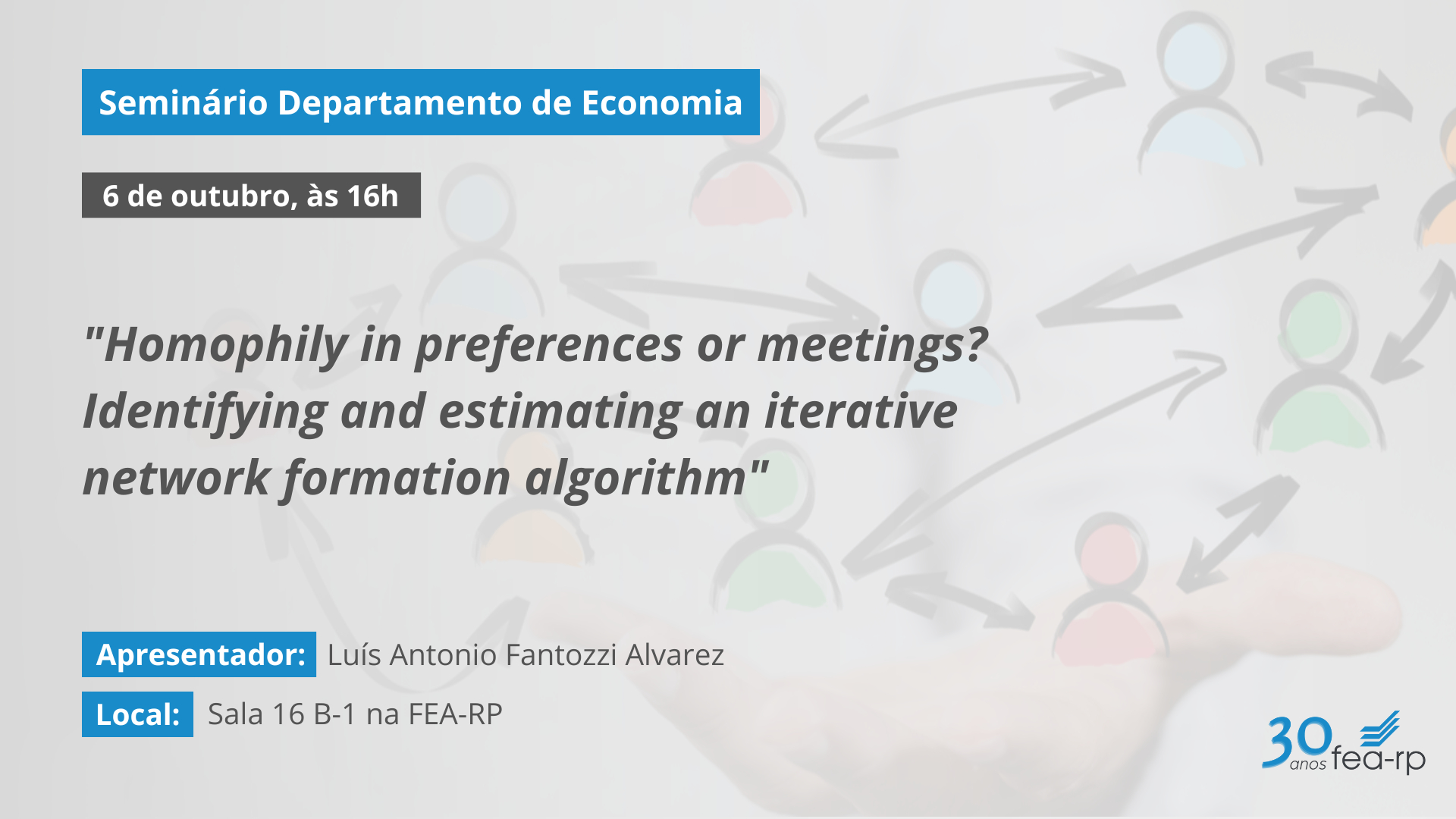 Seminário Departamento de Economia

6 de outubro, às 16h

"Homophily in preferences or meetings? Identifying and estimating an iterative network formation algorithm"

Apresentador: Luís Antonio Fantozzi Alvarez

Local: Sala 16 B-1 na FEA-RP

30 anos fea-rp